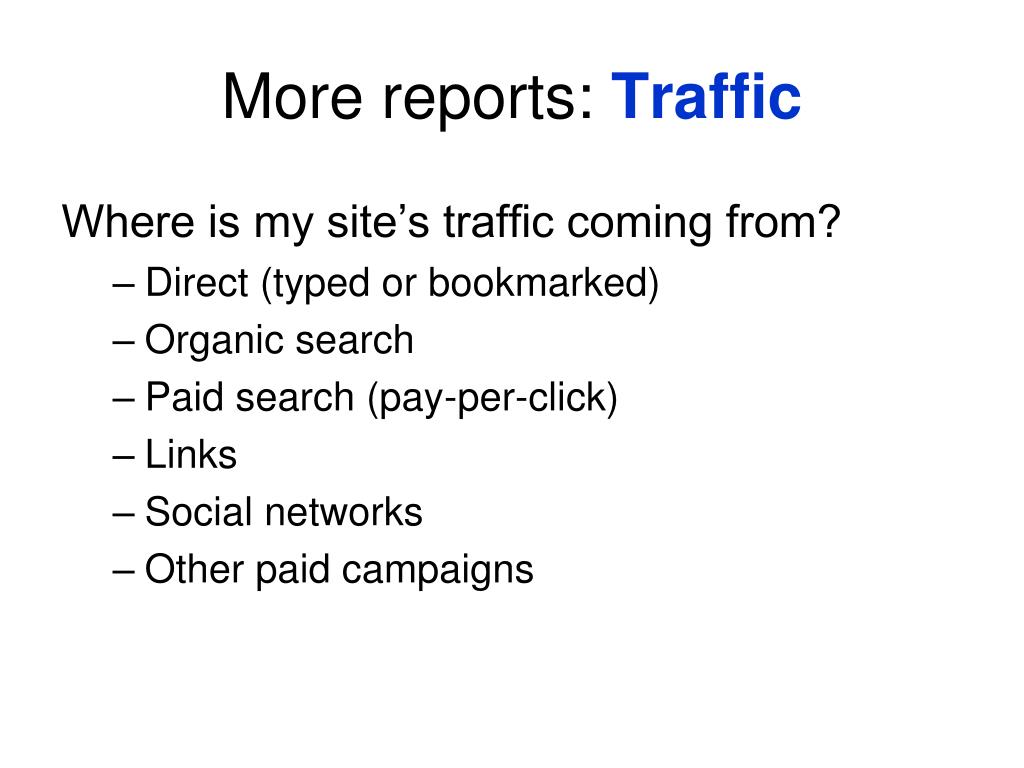 More reports: Traffic

Where is my site’s traffic coming from?

– Direct (typed or bookmarked)
– Organic search
– Paid search (pay-per-click)
– Links
– Social networks
– Other paid campaigns